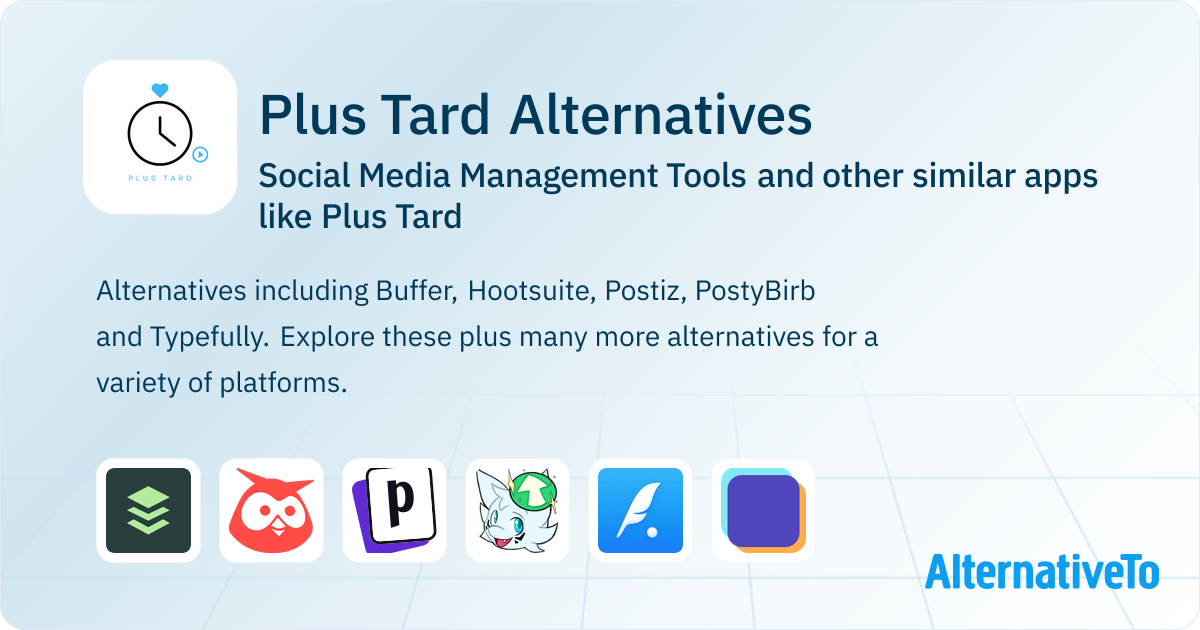 PLUS TARD

Plus Tard Alternatives

Social Media Management Tools and other similar apps like Plus Tard

Alternatives including Buffer, Hootsuite, Postiz, PostyBirb and Typefully. Explore these plus many more alternatives for a variety of platforms.

p

AlternativeTo